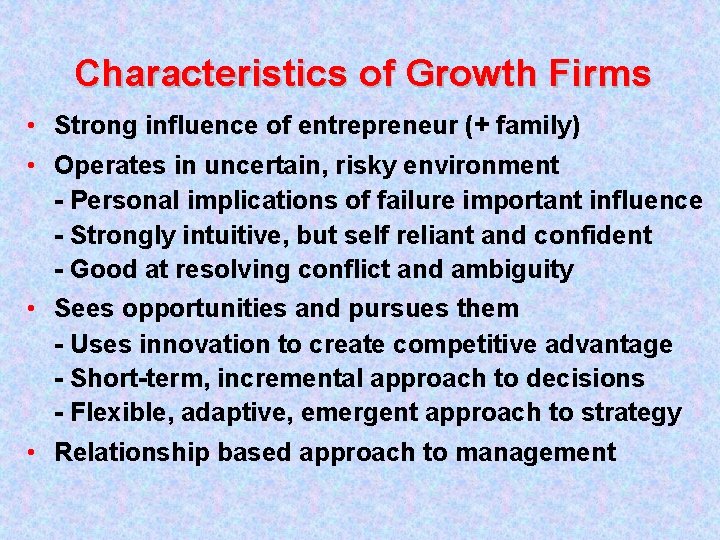 Characteristics of Growth Firms

• Strong influence of entrepreneur (+ family)
• Operates in uncertain, risky environment
- Personal implications of failure important influence
- Strongly intuitive, but self reliant and confident
- Good at resolving conflict and ambiguity
• Sees opportunities and pursues them
- Uses innovation to create competitive advantage
- Short-term, incremental approach to decisions
- Flexible, adaptive, emergent approach to strategy
• Relationship based approach to management